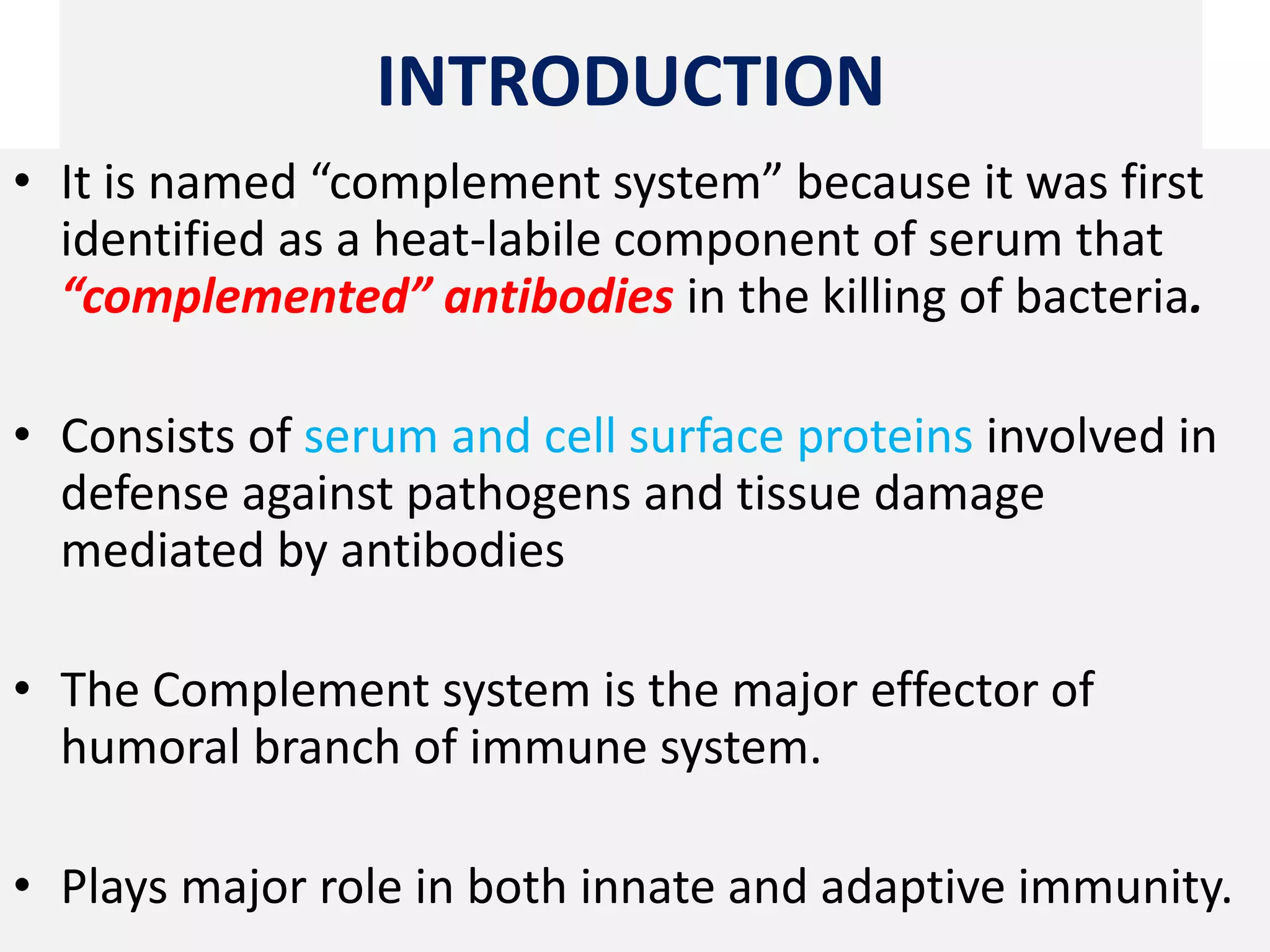 INTRODUCTION

• It is named “complement system” because it was first identified as a heat-labile component of serum that “complemented” antibodies in the killing of bacteria.

• Consists of serum and cell surface proteins involved in defense against pathogens and tissue damage mediated by antibodies

• The Complement system is the major effector of humoral branch of immune system.

• Plays major role in both innate and adaptive immunity.